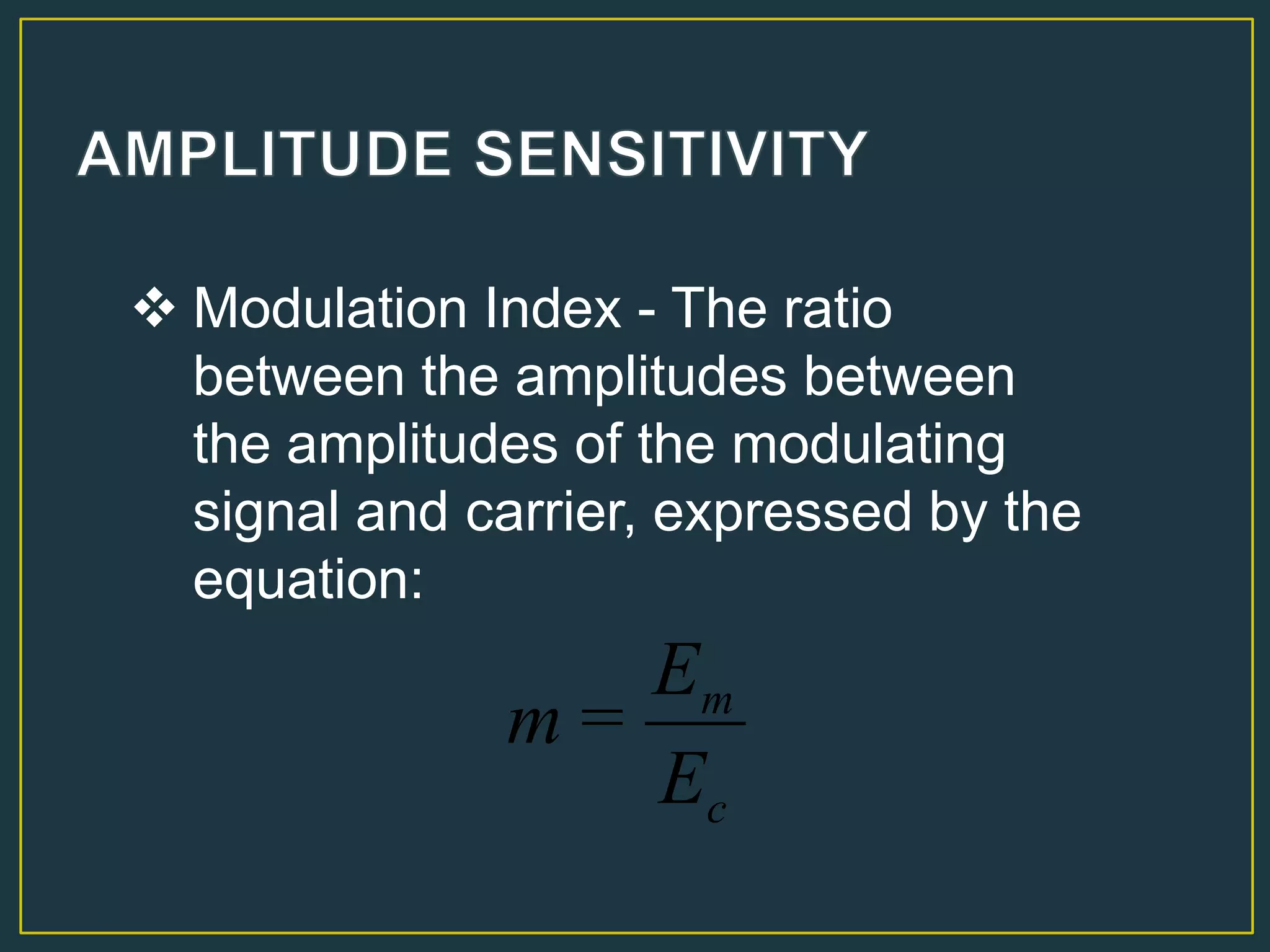 AMPLITUDE SENSITIVITY

❖ Modulation Index - The ratio between the amplitudes between the amplitudes of the modulating signal and carrier, expressed by the equation:

$m = \frac{E_m}{E_c}$